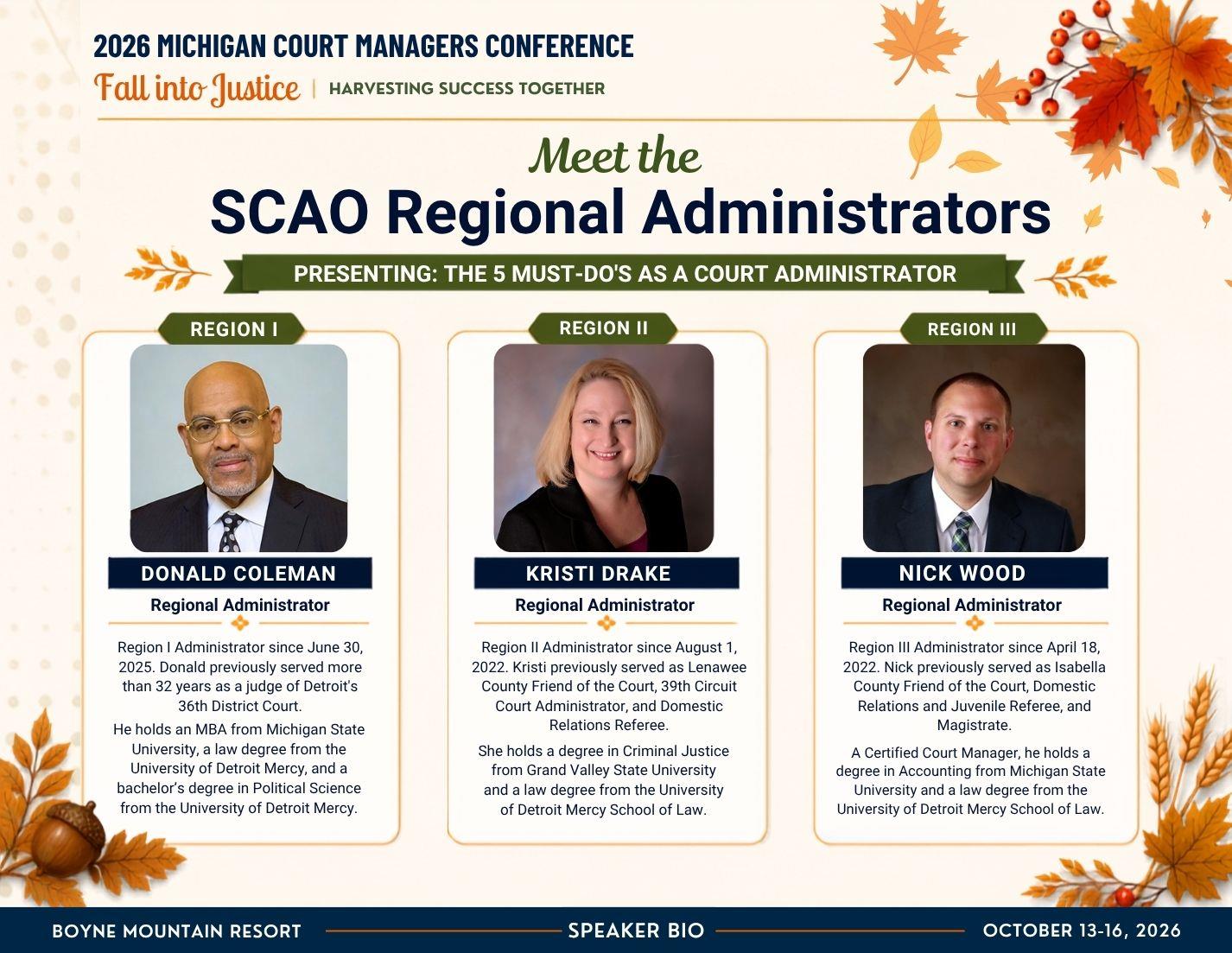 2026 MICHIGAN COURT MANAGERS CONFERENCE

Fall into Justice | HARVESTING SUCCESS TOGETHER

Meet the

SCAO Regional Administrators

PRESENTING: THE 5 MUST-DO'S AS A COURT ADMINISTRATOR

REGION I

DONALD COLEMAN

Regional Administrator

Region I Administrator since June 30, 2025. Donald previously served more than 32 years as a judge of Detroit's 36th District Court.

He holds an MBA from Michigan State University, a law degree from the University of Detroit Mercy, and a bachelor's degree in Political Science from the University of Detroit Mercy.

REGION II

KRISTI DRAKE

Regional Administrator

Region II Administrator since August 1, 2022. Kristi previously served as Lenawee County Friend of the Court, 39th Circuit Court Administrator, and Domestic Relations Referee.

She holds a degree in Criminal Justice from Grand Valley State University and a law degree from the University of Detroit Mercy School of Law.

REGION III

NICK WOOD

Regional Administrator

Region III Administrator since April 18, 2022. Nick previously served as Isabella County Friend of the Court, Domestic Relations and Juvenile Referee, and Magistrate.

A Certified Court Manager, he holds a degree in Accounting from Michigan State University and a law degree from the University of Detroit Mercy School of Law.

BOYNE MOUNTAIN RESORT

SPEAKER BIO

OCTOBER 13-16, 2026